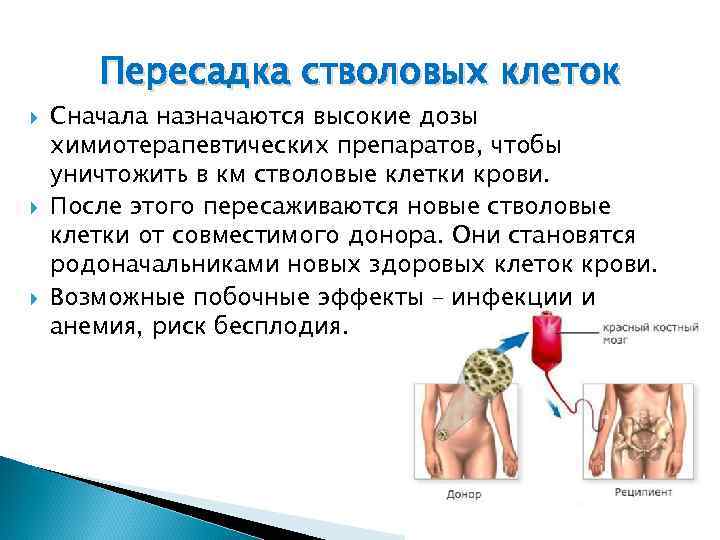 Пересадка стволовых клеток

Сначала назначаются высокие дозы химиотерапевтических препаратов, чтобы уничтожить в км стволовые клетки крови.

После этого пересаживаются новые стволовые клетки от совместимого донора. Они становятся родоначальниками новых здоровых клеток крови.

Возможные побочные эффекты – инфекции и анемия, риск бесплодия.

красный костный мозг

Донор

Реципиент